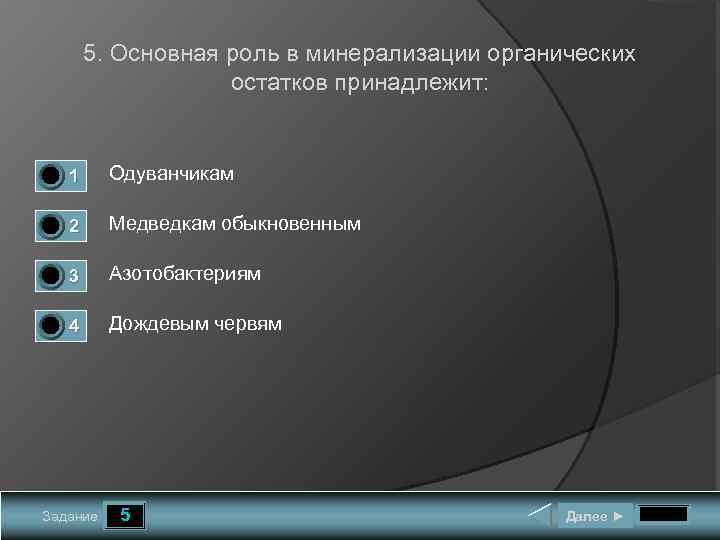 5. Основная роль в минерализации органических остатков принадлежит:

1 Одуванчикам

2 Медведкам обыкновенным

3 Азотобактериям

4 Дождевым червям

Задание 5

Далее ►